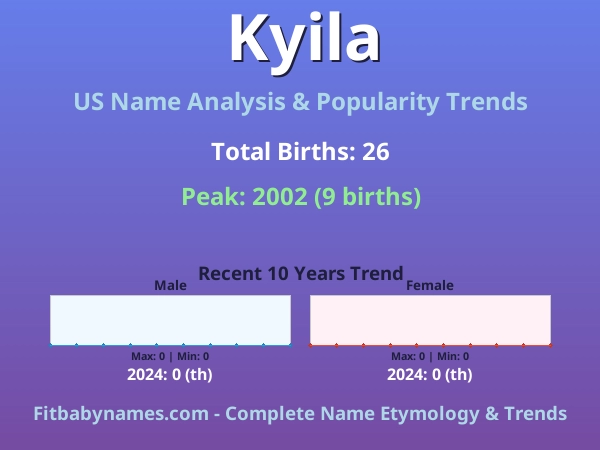 Kyila

US Name Analysis & Popularity Trends

Total Births: 26

Peak: 2002 (9 births)

Recent 10 Years Trend

Male

Max: 0 | Min: 0

2024: 0 (th)

Female

Max: 0 | Min: 0

2024: 0 (th)

Fitbabynames.com - Complete Name Etymology & Trends